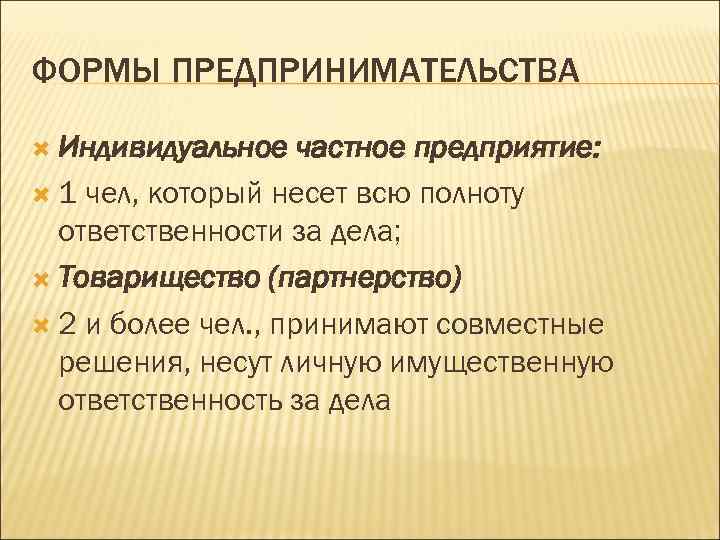 ФОРМЫ ПРЕДПРИНИМАТЕЛЬСТВА

Индивидуальное частное предприятие:

1 чел, который несет всю полноту ответственности за дела;

Товарищество (партнерство)

2 и более чел., принимают совместные решения, несут личную имущественную ответственность за дела